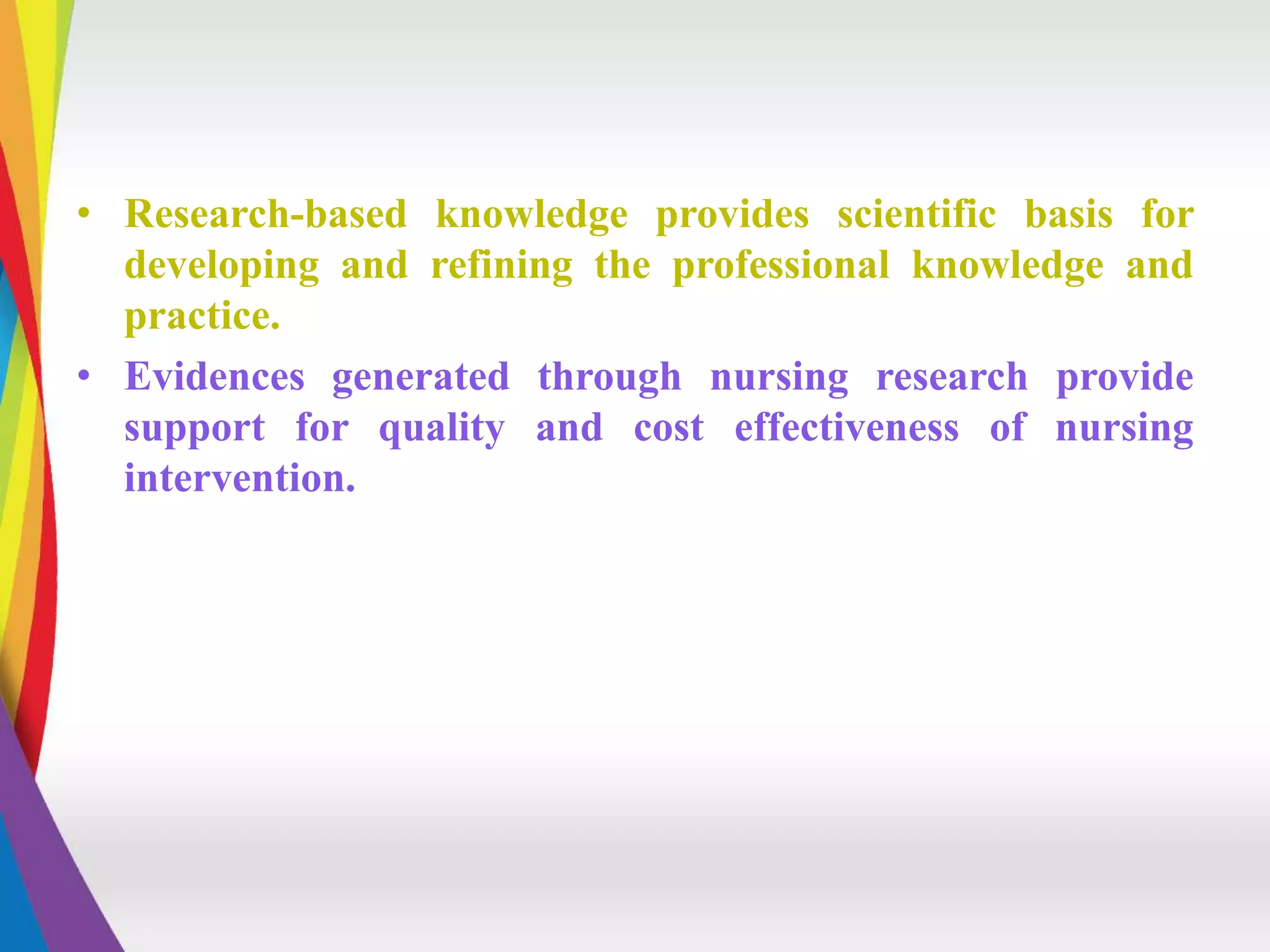 • Research-based knowledge provides scientific basis for developing and refining the professional knowledge and practice.

• Evidences generated through nursing research provide support for quality and cost effectiveness of nursing intervention.